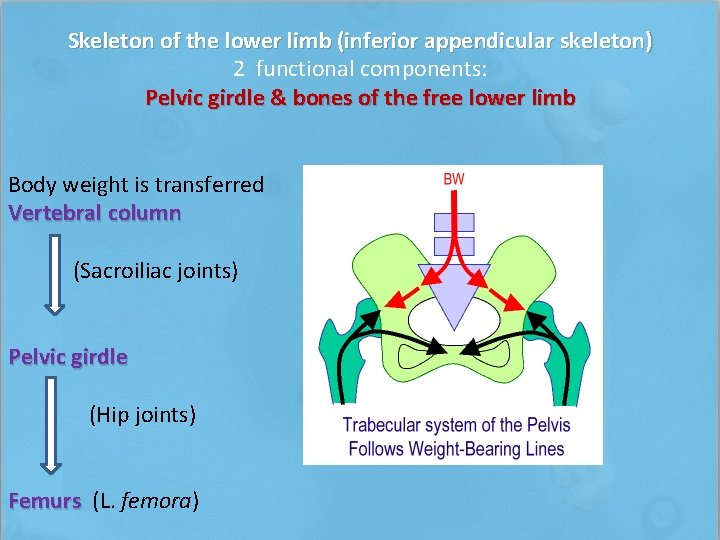 Skeleton of the lower limb (inferior appendicular skeleton)
2 functional components:
Pelvic girdle & bones of the free lower limb

Body weight is transferred
Vertebral column

(Sacroiliac joints)

Pelvic girdle

(Hip joints)

Femurs (L. femora)

BW

Trabecular system of the Pelvis
Follows Weight-Bearing Lines